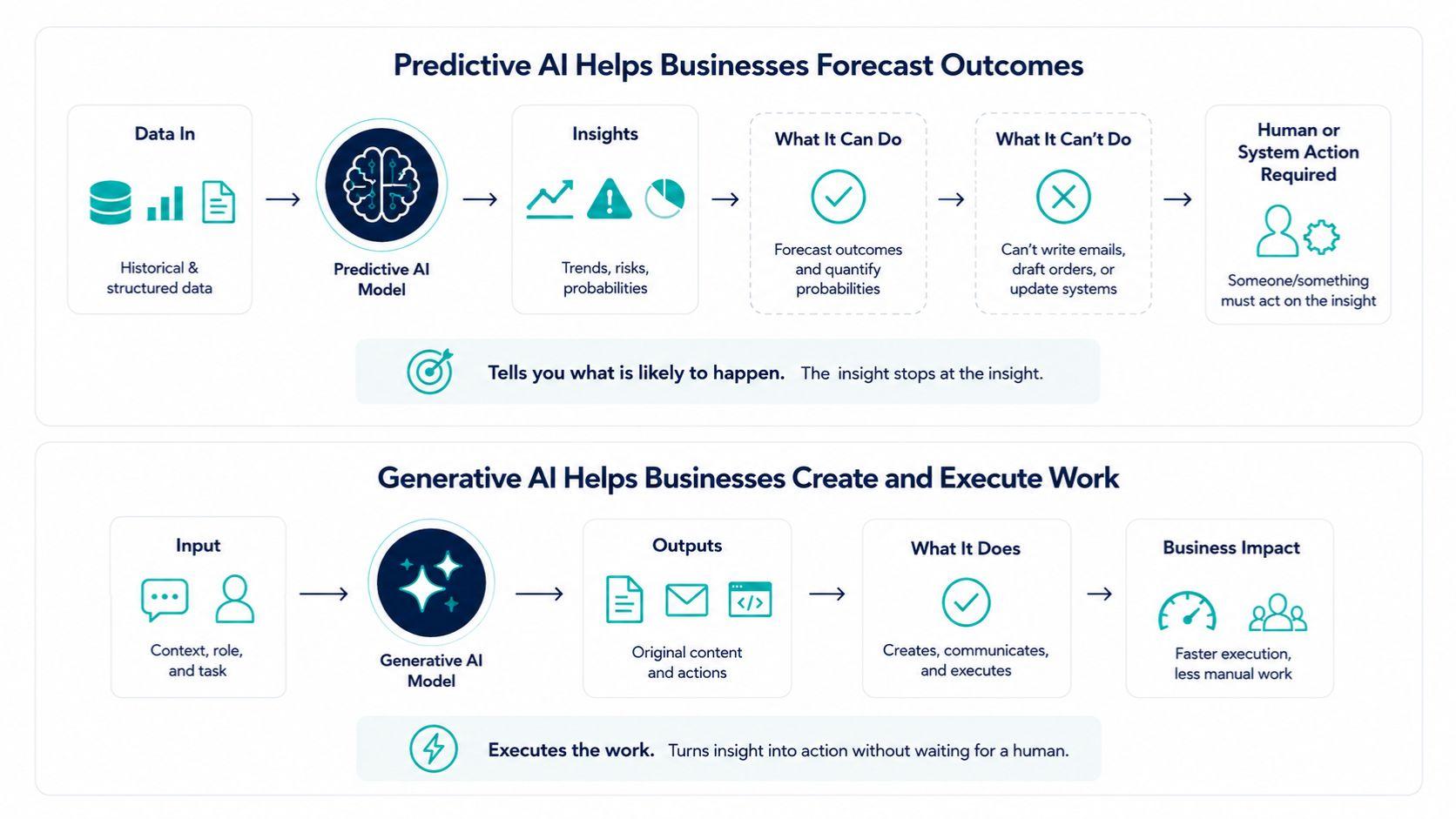 Predictive AI Helps Businesses Forecast Outcomes

Data In

Historical & structured data

Predictive AI Model

Insights

Trends, risks, probabilities

What It Can Do

Forecast outcomes and quantify probabilities

What It Can't Do

Can't write emails, draft orders, or update systems

Human or System Action Required

Someone/something must act on the insight

Tells you what is likely to happen. The insight stops at the insight.

Generative AI Helps Businesses Create and Execute Work

Input

Context, role, and task

Generative AI Model

Outputs

Original content and actions

What It Does

Creates, communicates, and executes

Business Impact

Faster execution, less manual work

Executes the work. Turns insight into action without waiting for a human.